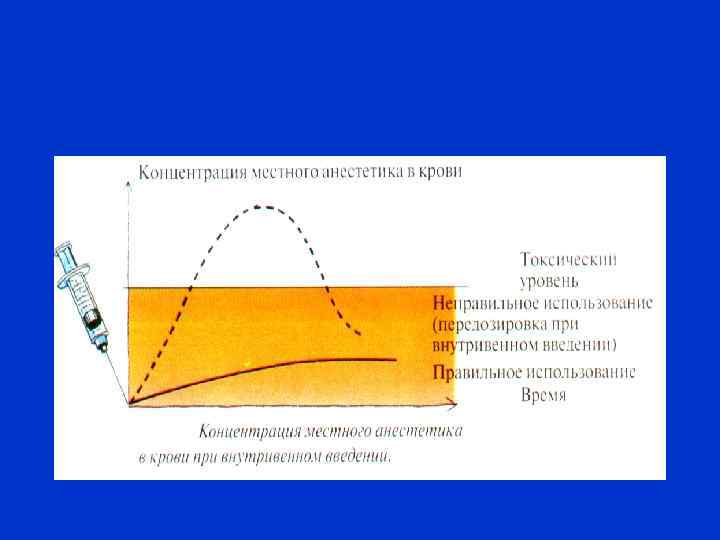 Концентрация местного анестетика в крови

Токсический уровень

Неправильное использование (передозировка при внутривенном введении)

Правильное использование

Время

Концентрация местного анестетика в крови при внутривенном введении.